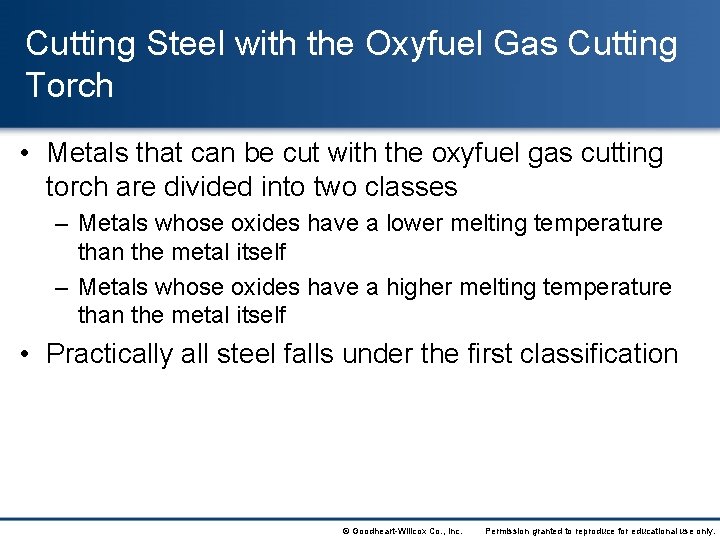 Cutting Steel with the Oxyfuel Gas Cutting Torch

• Metals that can be cut with the oxyfuel gas cutting torch are divided into two classes

– Metals whose oxides have a lower melting temperature than the metal itself

– Metals whose oxides have a higher melting temperature than the metal itself

• Practically all steel falls under the first classification

© Goodheart-Willcox Co., Inc. Permission granted to reproduce for educational use only.